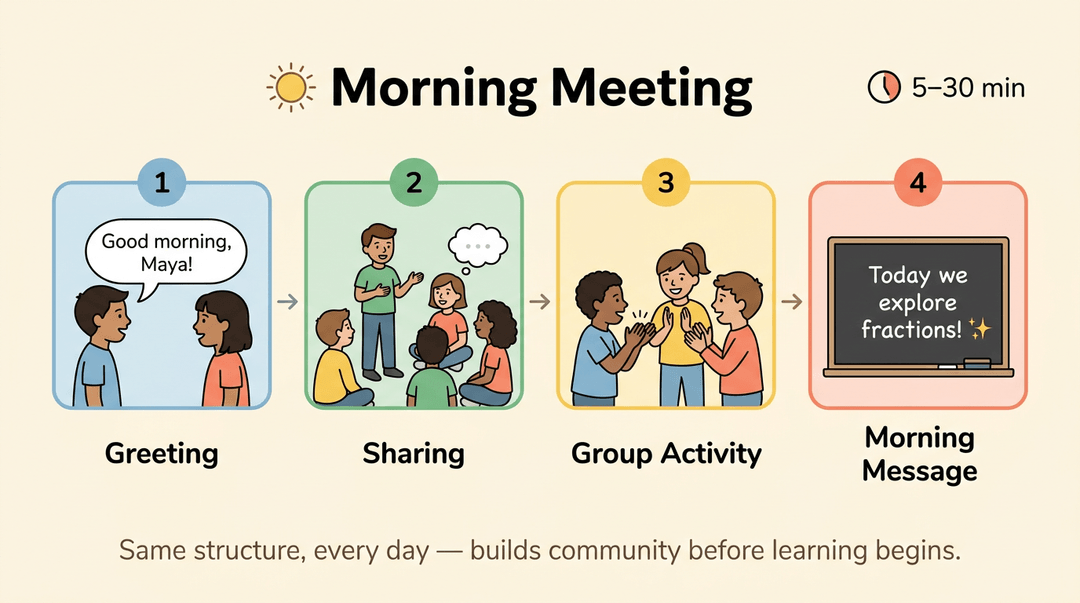 Morning Meeting

5–30 min

1

Good morning, Maya!

Greeting

2

Sharing

3

Group Activity

4

Today we explore fractions!

Morning Message

Same structure, every day — builds community before learning begins.